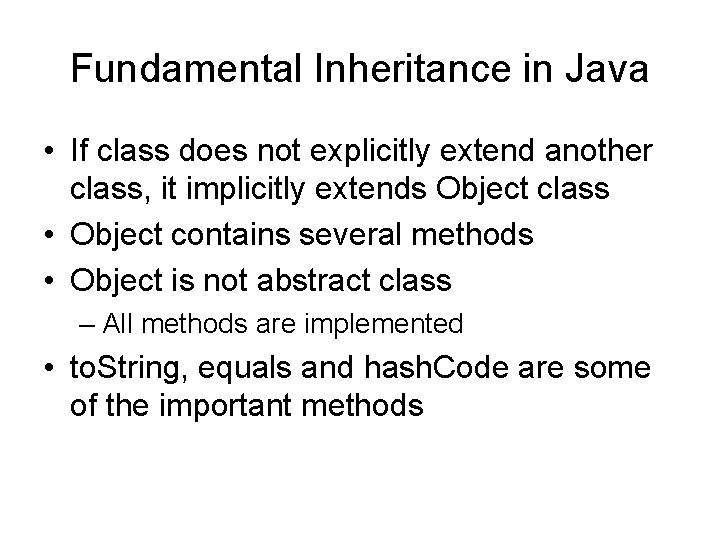 Fundamental Inheritance in Java

• If class does not explicitly extend another class, it implicitly extends Object class
• Object contains several methods
• Object is not abstract class
– All methods are implemented
• toString, equals and hashCode are some of the important methods